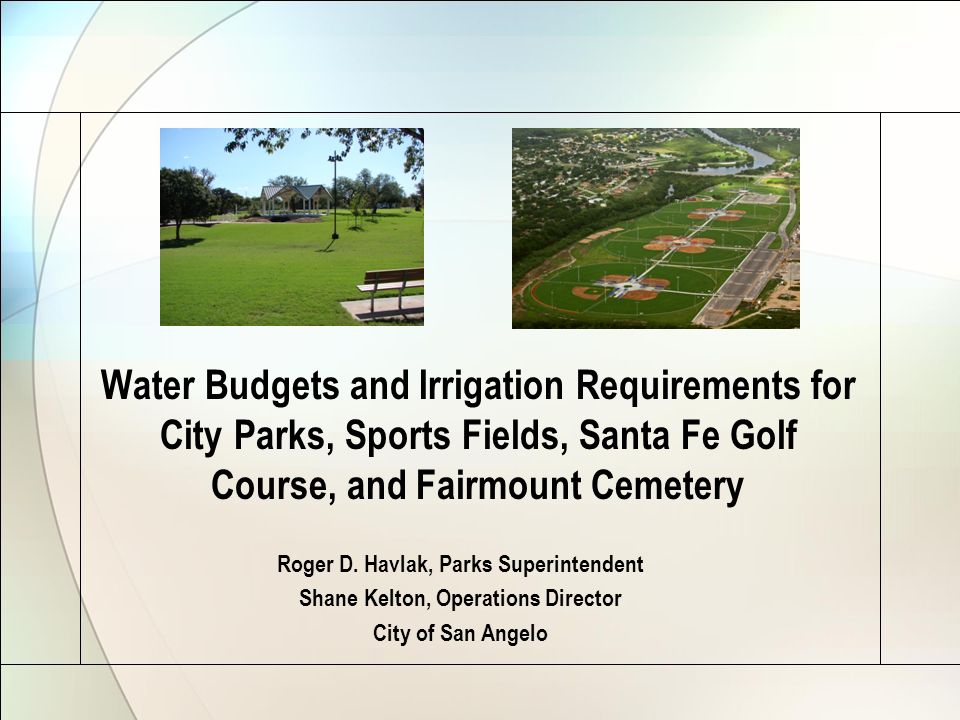 Water Budgets and Irrigation Requirements for City Parks, Sports Fields, Santa Fe Golf Course, and Fairmount Cemetery

Roger D. Havlak, Parks Superintendent
Shane Kelton, Operations Director
City of San Angelo